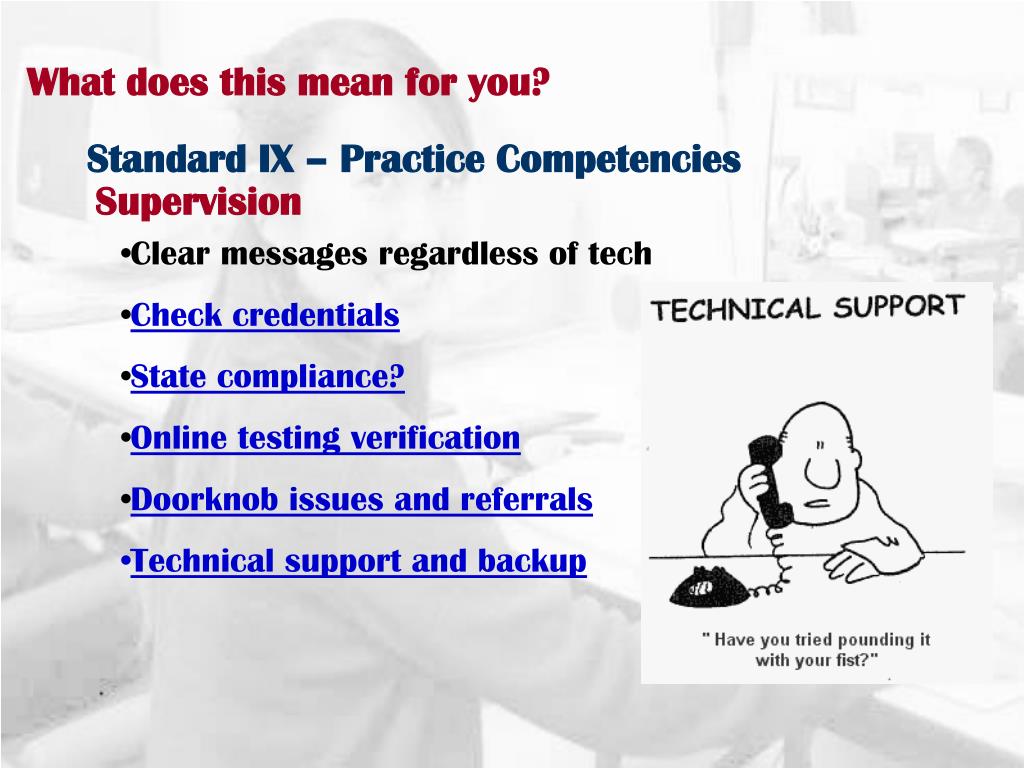 What does this mean for you?

Standard IX – Practice Competencies
Supervision

•Clear messages regardless of tech

•Check credentials

•State compliance?

•Online testing verification

•Doorknob issues and referrals

•Technical support and backup

TECHNICAL SUPPORT

" Have you tried pounding it with your fist?"